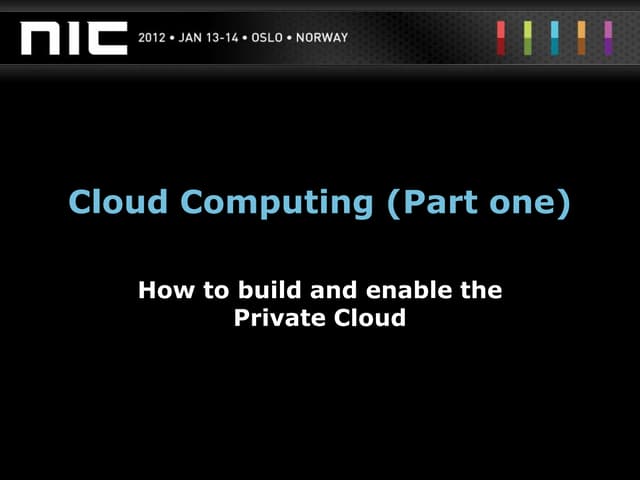 NIC 2012 • JAN 13-14 • OSLO • NORWAY

Cloud Computing (Part one)

How to build and enable the Private Cloud